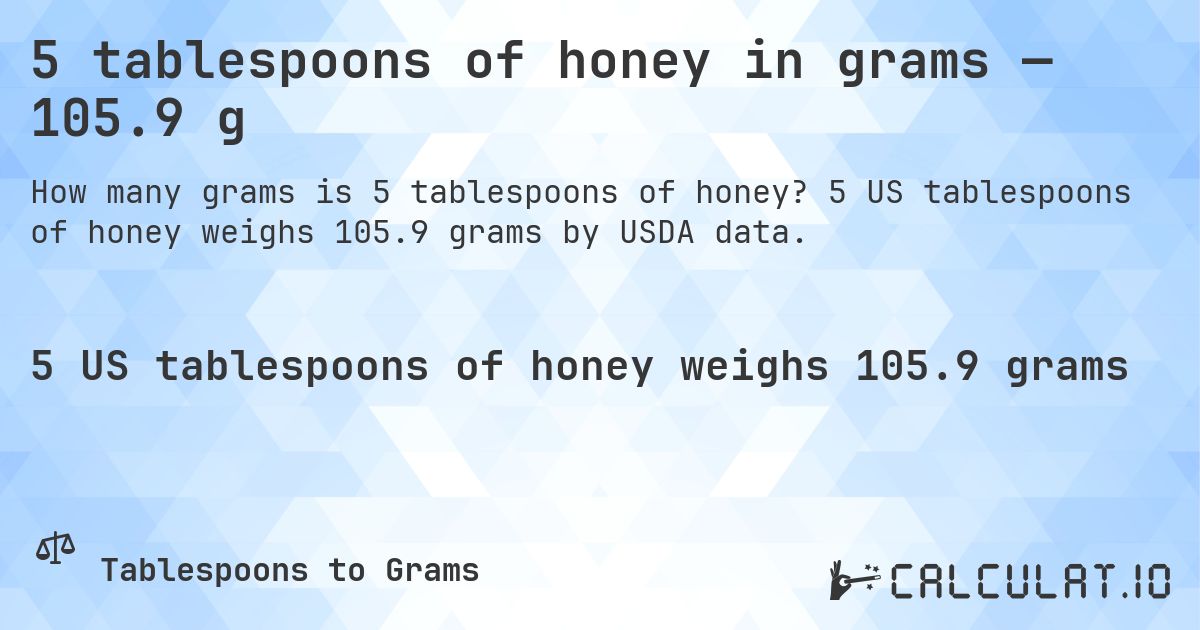 5 tablespoons of honey in grams — 105.9 g

How many grams is 5 tablespoons of honey? 5 US tablespoons of honey weighs 105.9 grams by USDA data.

5 US tablespoons of honey weighs 105.9 grams

Tablespoons to Grams

CALCULAT.IO